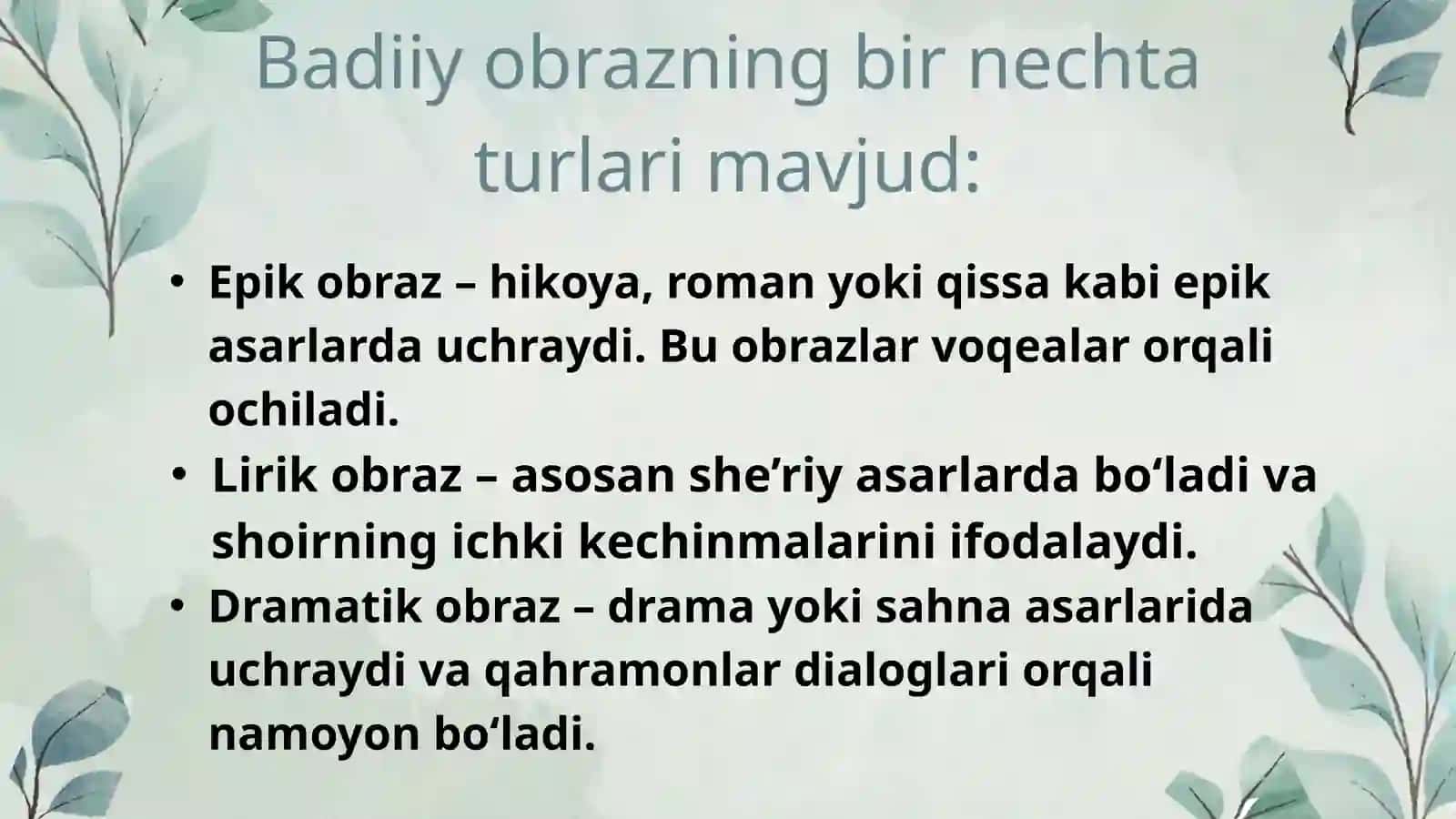 Badiiy obrazning bir nechta turlari mavjud:

• Epik obraz – hikoya, roman yoki qissa kabi epik asarlarda uchraydi. Bu obrazlar voqealar orqali ochiladi.
• Lirik obraz – asosan she’riy asarlarda bo‘ladi va shoirning ichki kechinmalarini ifodalaydi.
• Dramatik obraz – drama yoki sahna asarlarida uchraydi va qahramonlar dialoglari orqali namoyon bo‘ladi.